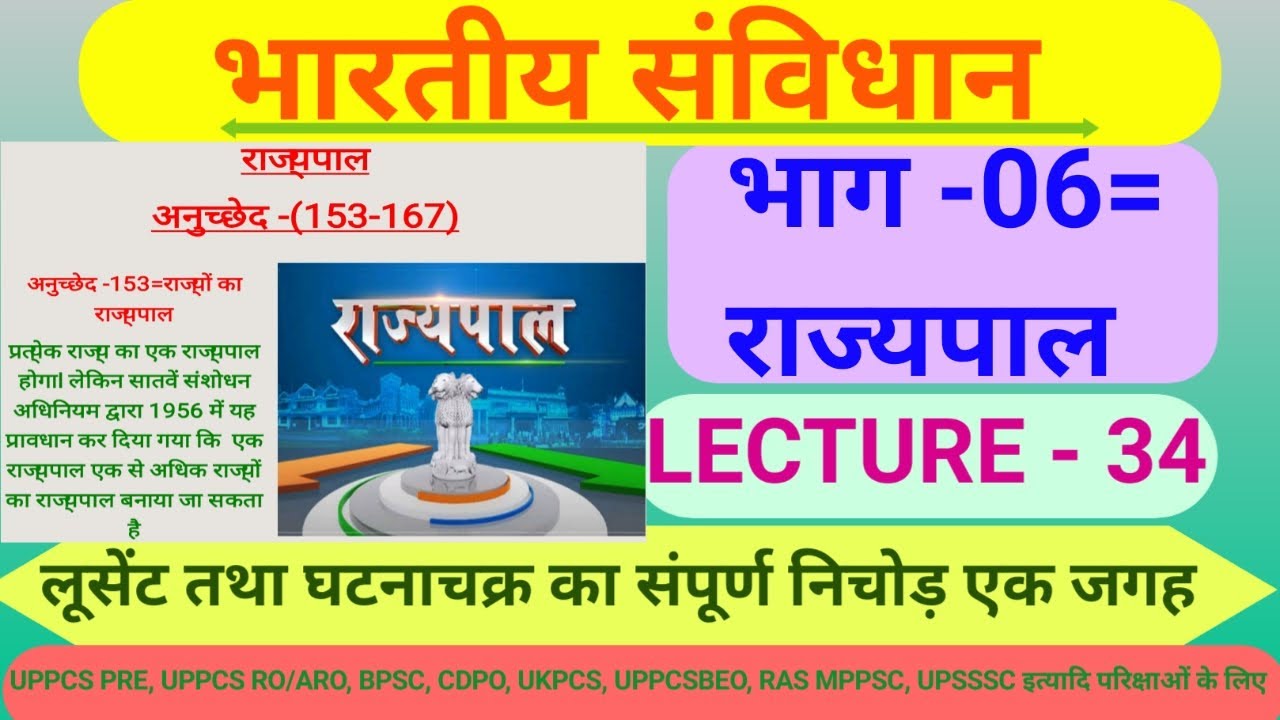 भारतीय संविधान

राज्यपाल

अनुच्छेद -(153-167)

अनुच्छेद -153=राज्यों का राज्यपाल

प्रत्येक राज्य का एक राज्यपाल होगा। लेकिन सातवें संशोधन अधिनियम द्वारा 1956 में यह प्रावधान कर दिया गया कि एक राज्यपाल एक से अधिक राज्यों का राज्यपाल बनाया जा सकता है

राज्यपाल

भाग -06=

राज्यपाल

LECTURE - 34

लूसेंट तथा घटनाचक्र का संपूर्ण निचोड़ एक जगह

UPPCS PRE, UPPCS RO/ARO, BPSC, CDPO, UKPCS, UPPCSBEO, RAS MPPSC, UPSSSC इत्यादि परिक्षाओं के लिए